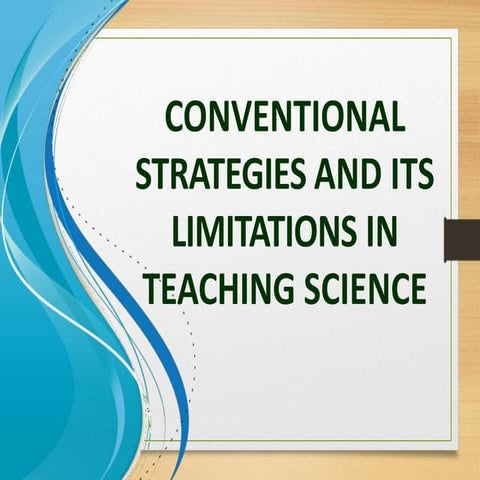 CONVENTIONAL STRATEGIES AND ITS LIMITATIONS IN TEACHING SCIENCE